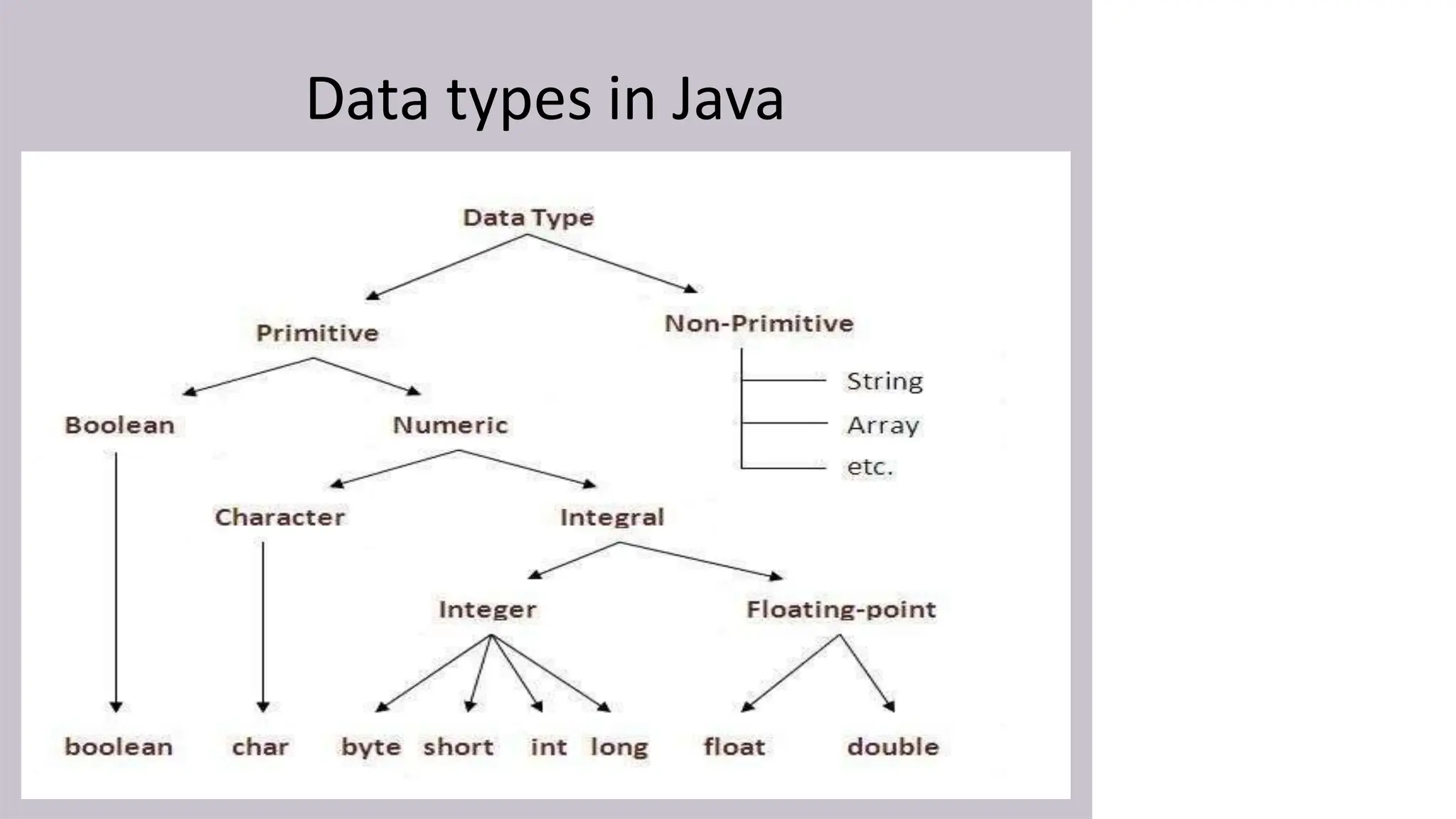 Data types in Java

Data Type

Primitive

Non-Primitive

String

Array

etc.

Boolean

Numeric

Character

Integral

Integer

Floating-point

boolean

char

byte

short

int

long

float

double